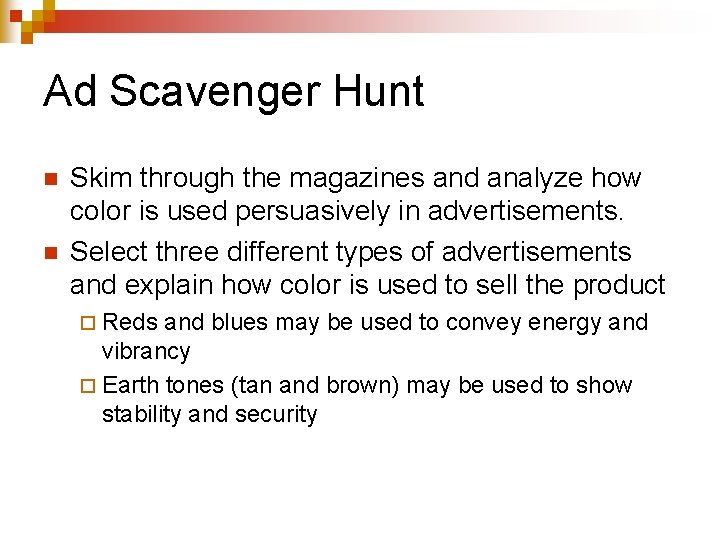 Ad Scavenger Hunt

Skim through the magazines and analyze how color is used persuasively in advertisements.

Select three different types of advertisements and explain how color is used to sell the product

Reds and blues may be used to convey energy and vibrancy

Earth tones (tan and brown) may be used to show stability and security